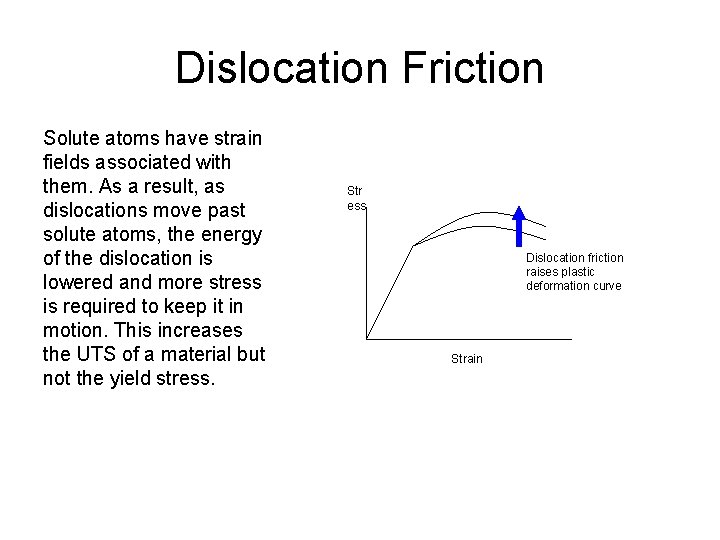 Dislocation Friction

Solute atoms have strain fields associated with them. As a result, as dislocations move past solute atoms, the energy of the dislocation is lowered and more stress is required to keep it in motion. This increases the UTS of a material but not the yield stress.

Str
ess

Dislocation friction raises plastic deformation curve

Strain